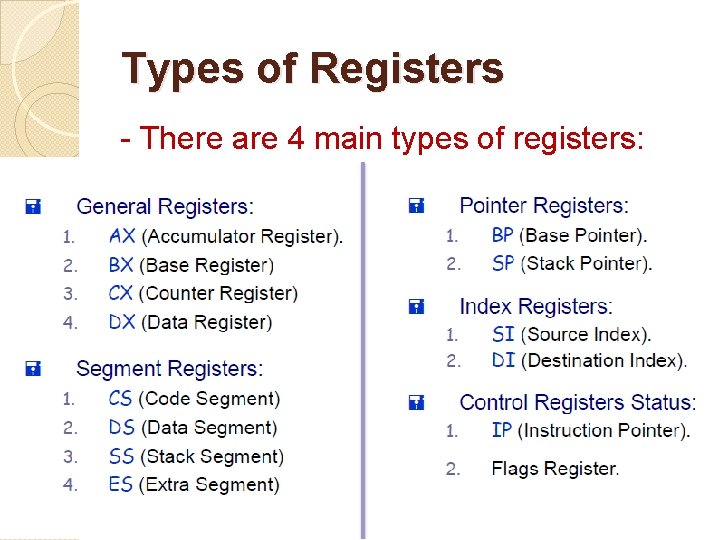 Types of Registers

- There are 4 main types of registers:

General Registers:
1. AX (Accumulator Register).
2. BX (Base Register)
3. CX (Counter Register)
4. DX (Data Register)

Segment Registers:
1. CS (Code Segment)
2. DS (Data Segment)
3. SS (Stack Segment)
4. ES (Extra Segment)

Pointer Registers:
1. BP (Base Pointer).
2. SP (Stack Pointer).

Index Registers:
1. SI (Source Index).
2. DI (Destination Index).

Control Registers Status:
1. IP (Instruction Pointer).
2. Flags Register.